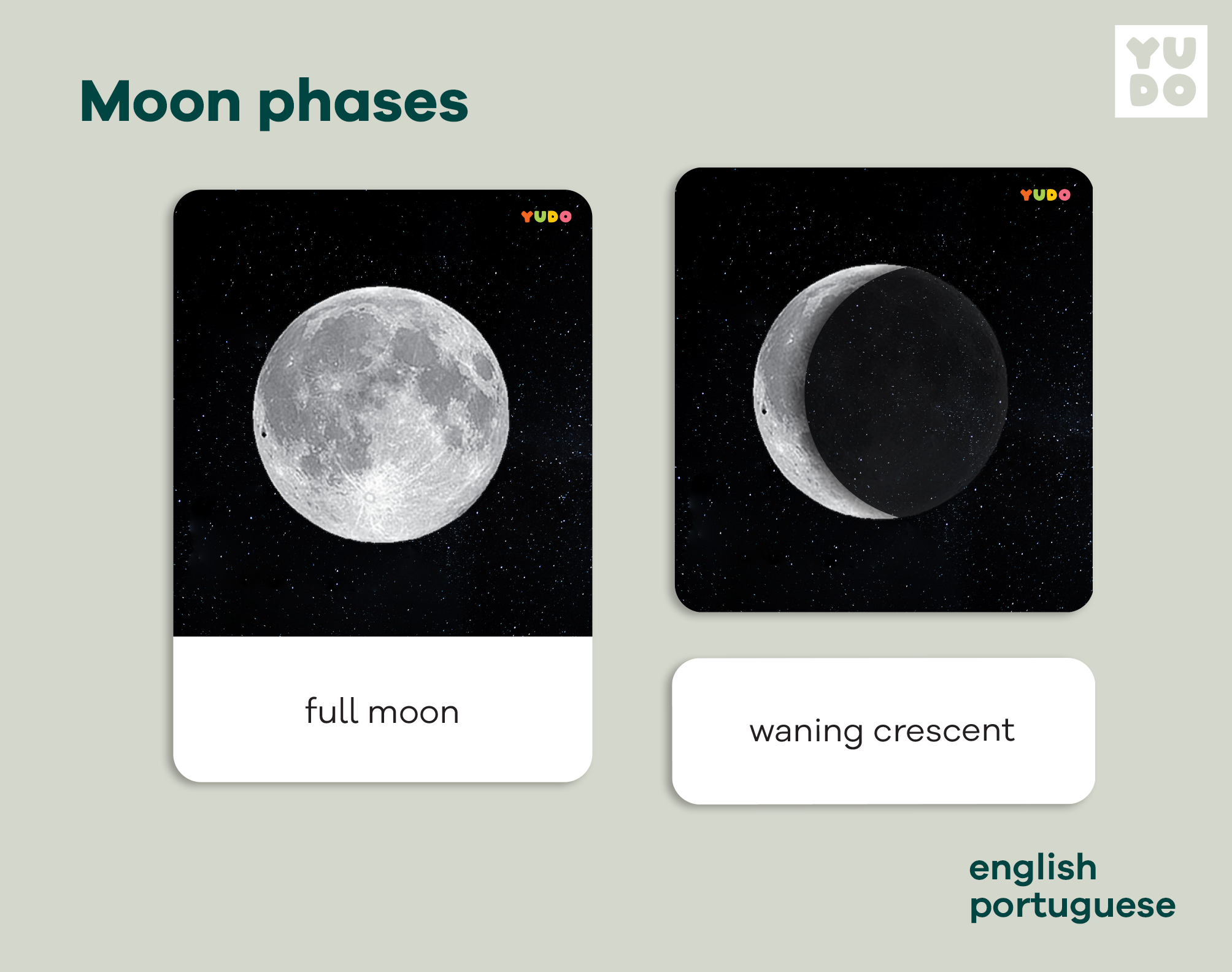 Moon phases

YU
DO

YUDO

full moon

YUDO

waning crescent

english
portuguese